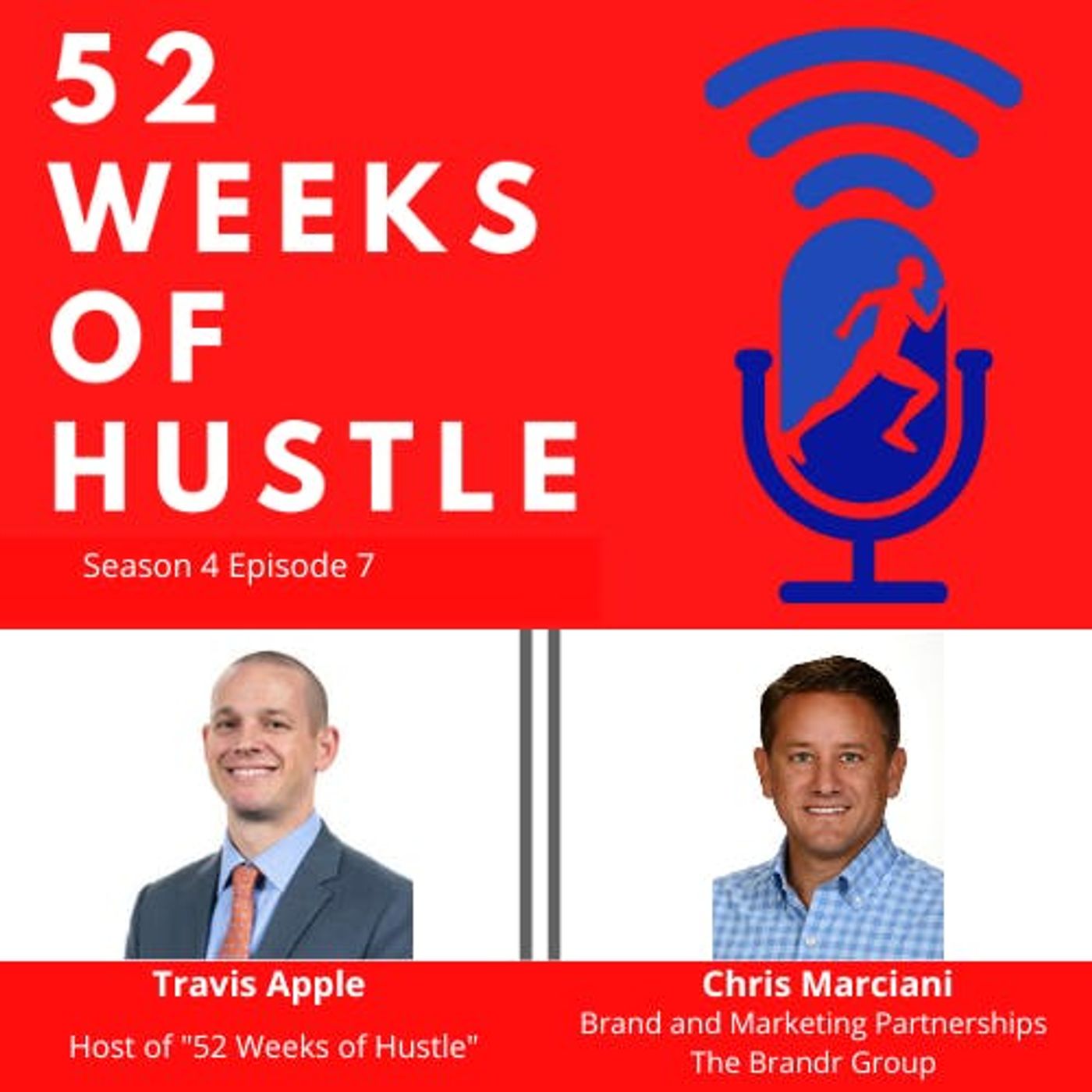 52
WEEKS
OF
HUSTLE

Season 4 Episode 7

Travis Apple
Host of "52 Weeks of Hustle"

Chris Marciani
Brand and Marketing Partnerships
The Brandr Group